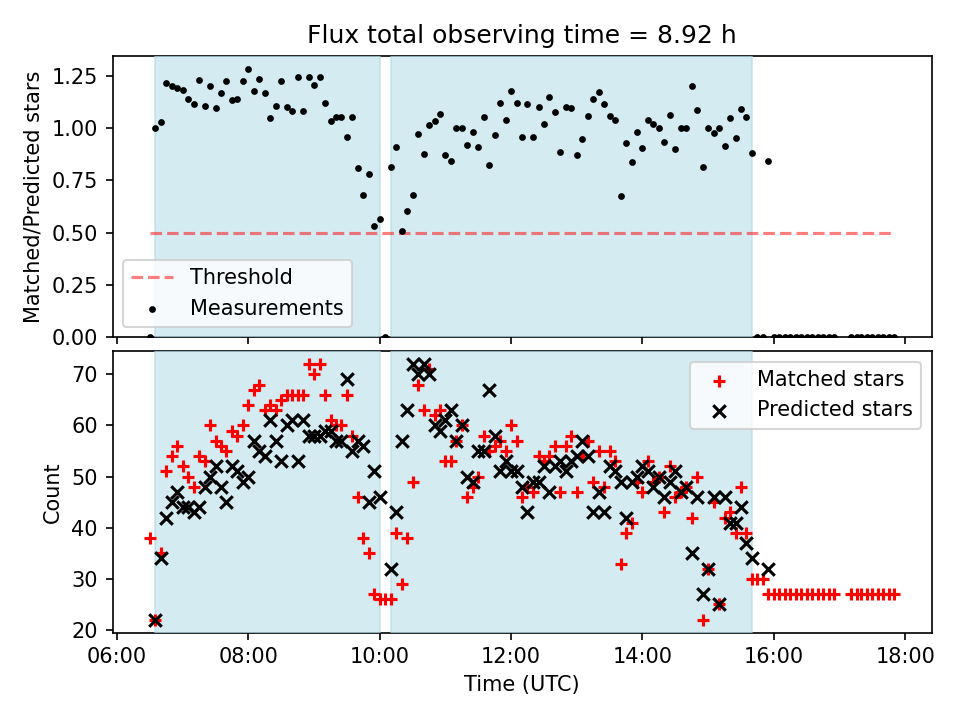 Flux total observing time = 8.92 h

Matched/Predicted stars

1.25
1.00
0.75
0.50
0.25
0.00

Threshold
Measurements

Count

70
60
50
40
30
20

Matched stars
Predicted stars

06:00
08:00
10:00
12:00
14:00
16:00
18:00

Time (UTC)